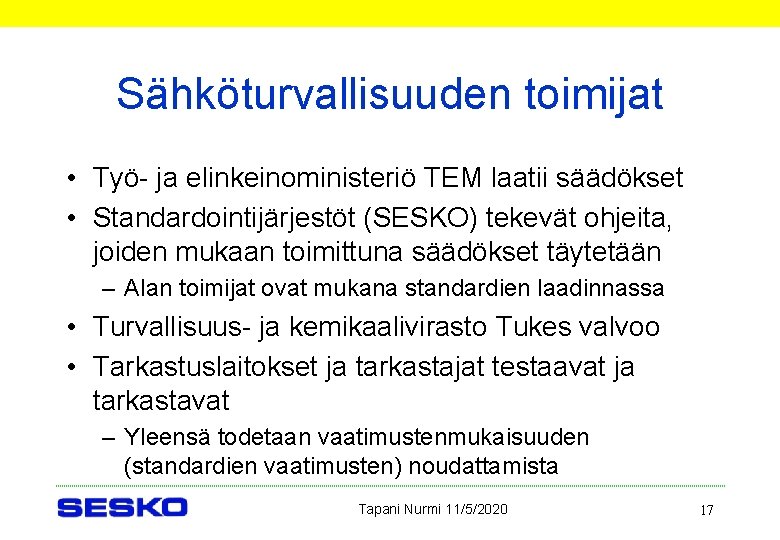 Sähköturvallisuuden toimijat

• Työ- ja elinkeinoministeriö TEM laatii säädökset
• Standardointijärjestöt (SESKO) tekevät ohjeita, joiden mukaan toimittuna säädökset täytetään
– Alan toimijat ovat mukana standardien laadinnassa
• Turvallisuus- ja kemikaalivirasto Tukes valvoo
• Tarkastuslaitokset ja tarkastajat testaavat ja tarkastavat
– Yleensä todetaan vaatimustenmukaisuuden (standardien vaatimusten) noudattamista

SESKO

Tapani Nurmi 11/5/2020

17